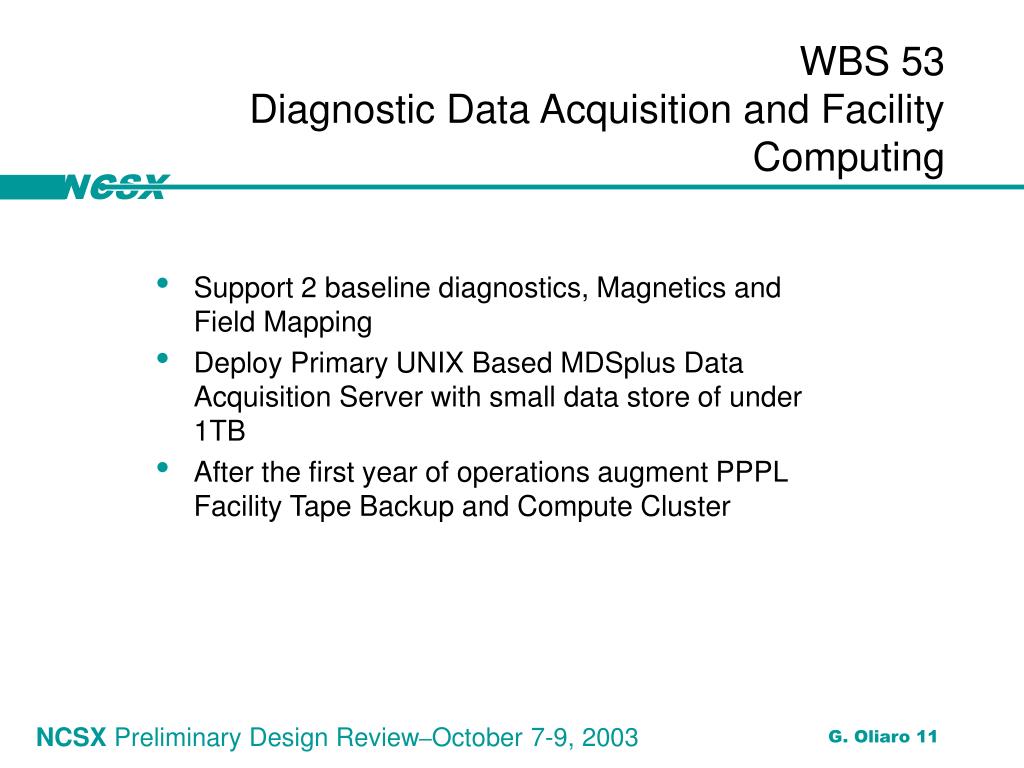 WBS 53
Diagnostic Data Acquisition and Facility Computing

NCSX

• Support 2 baseline diagnostics, Magnetics and Field Mapping
• Deploy Primary UNIX Based MDSplus Data Acquisition Server with small data store of under 1TB
• After the first year of operations augment PPPL Facility Tape Backup and Compute Cluster

NCSX Preliminary Design Review–October 7-9, 2003

G. Oliaro 11